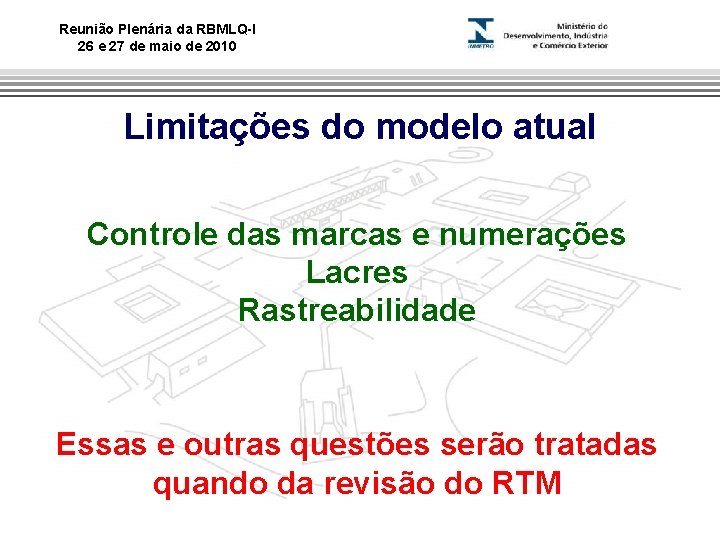 Reunião Plenária da RBMLQ-I
26 e 27 de maio de 2010

INMETRO

Ministério do Desenvolvimento, Indústria e Comércio Exterior

Limitações do modelo atual

Controle das marcas e numerações
Lacres
Rastreabilidade

Essas e outras questões serão tratadas quando da revisão do RTM